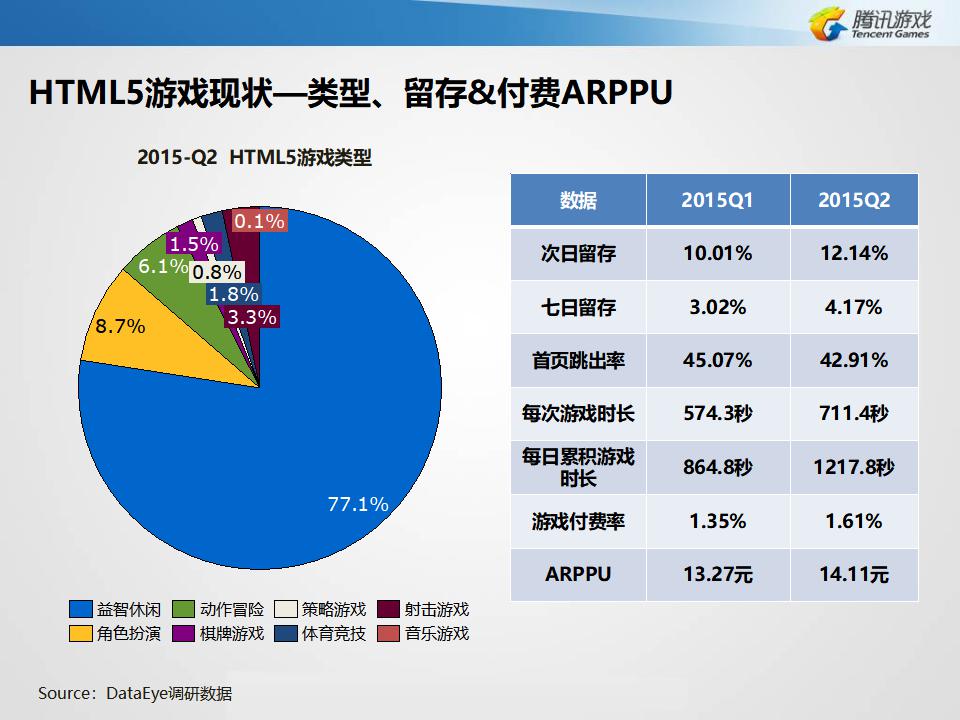 腾讯游戏
Tencent Games

HTML5游戏现状—类型、留存&付费ARPPU

2015-Q2 HTML5游戏类型

0.1%
1.5%
6.1%
0.8%
1.8%
3.3%
8.7%
77.1%

益智休闲
动作冒险
策略游戏
射击游戏
角色扮演
棋牌游戏
体育竞技
音乐游戏

| 数据 | 2015Q1 | 2015Q2 |
|---|---|---|
| 次日留存 | 10.01% | 12.14% |
| 七日留存 | 3.02% | 4.17% |
| 首页跳出率 | 45.07% | 42.91% |
| 每次游戏时长 | 574.3秒 | 711.4秒 |
| 每日累积游戏时长 | 864.8秒 | 1217.8秒 |
| 游戏付费率 | 1.35% | 1.61% |
| ARPPU | 13.27元 | 14.11元 |

Source：DataEye调研数据